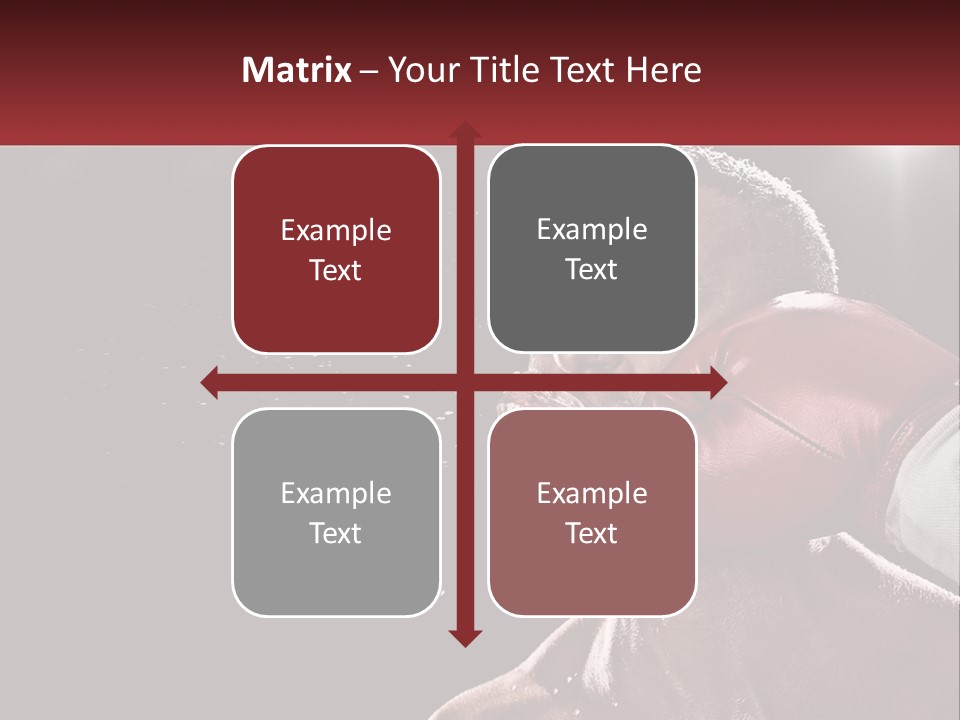 Matrix – Your Title Text Here

Example Text

Example Text

Example Text

Example Text